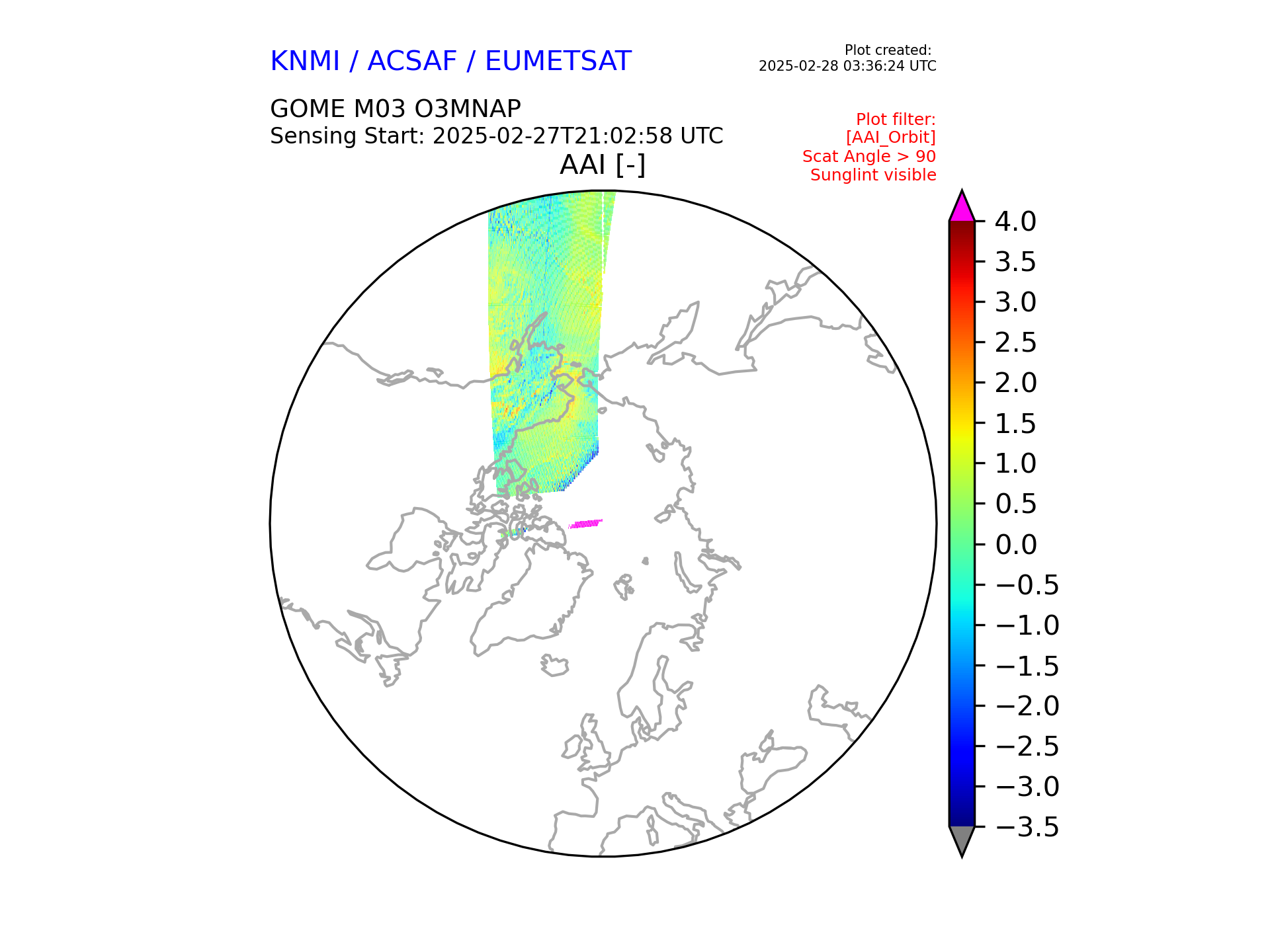 KNMI / ACSAF / EUMETSAT

Plot created:
2025-02-28 03:36:24 UTC

GOME M03 O3MNAP
Sensing Start: 2025-02-27T21:02:58 UTC

Plot filter:
[AAI_Orbit]
Scat Angle > 90
Sunglint visible

AAI [-]

4.0
3.5
3.0
2.5
2.0
1.5
1.0
0.5
0.0
−0.5
−1.0
−1.5
−2.0
−2.5
−3.0
−3.5